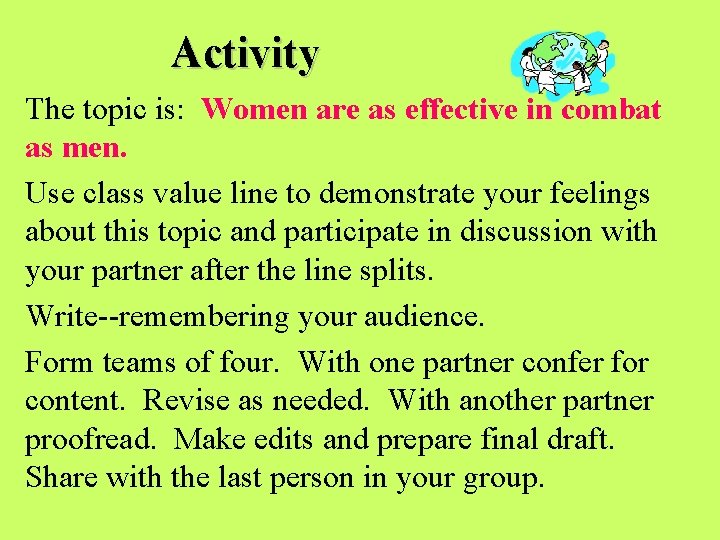 Activity

The topic is: Women are as effective in combat as men.

Use class value line to demonstrate your feelings about this topic and participate in discussion with your partner after the line splits.

Write--remembering your audience.

Form teams of four. With one partner confer for content. Revise as needed. With another partner proofread. Make edits and prepare final draft. Share with the last person in your group.